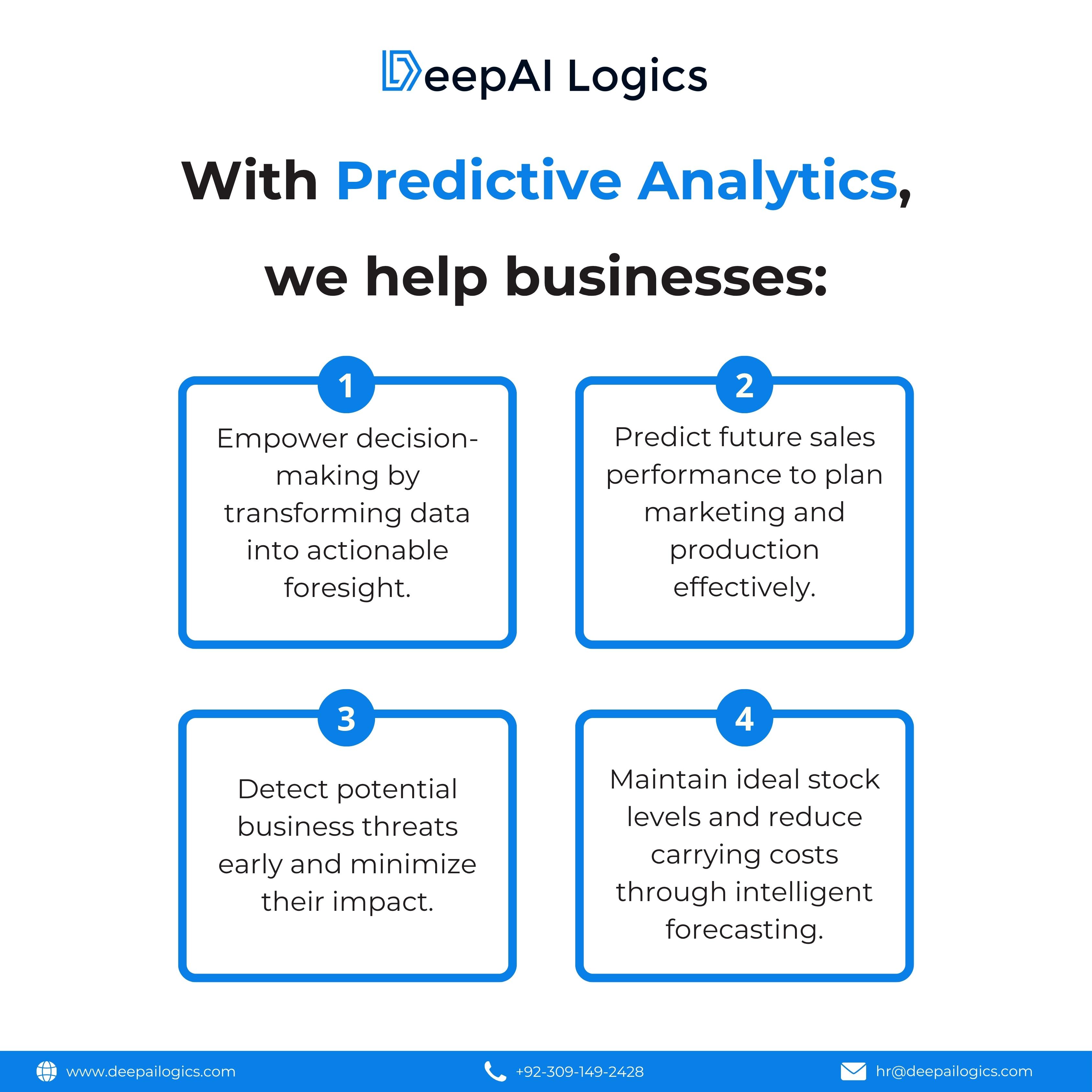 DeepAI Logics

With Predictive Analytics, we help businesses:

1
Empower decision-making by transforming data into actionable foresight.

2
Predict future sales performance to plan marketing and production effectively.

3
Detect potential business threats early and minimize their impact.

4
Maintain ideal stock levels and reduce carrying costs through intelligent forecasting.

www.deepailogics.com +92-309-149-2428 hr@deepailogics.com